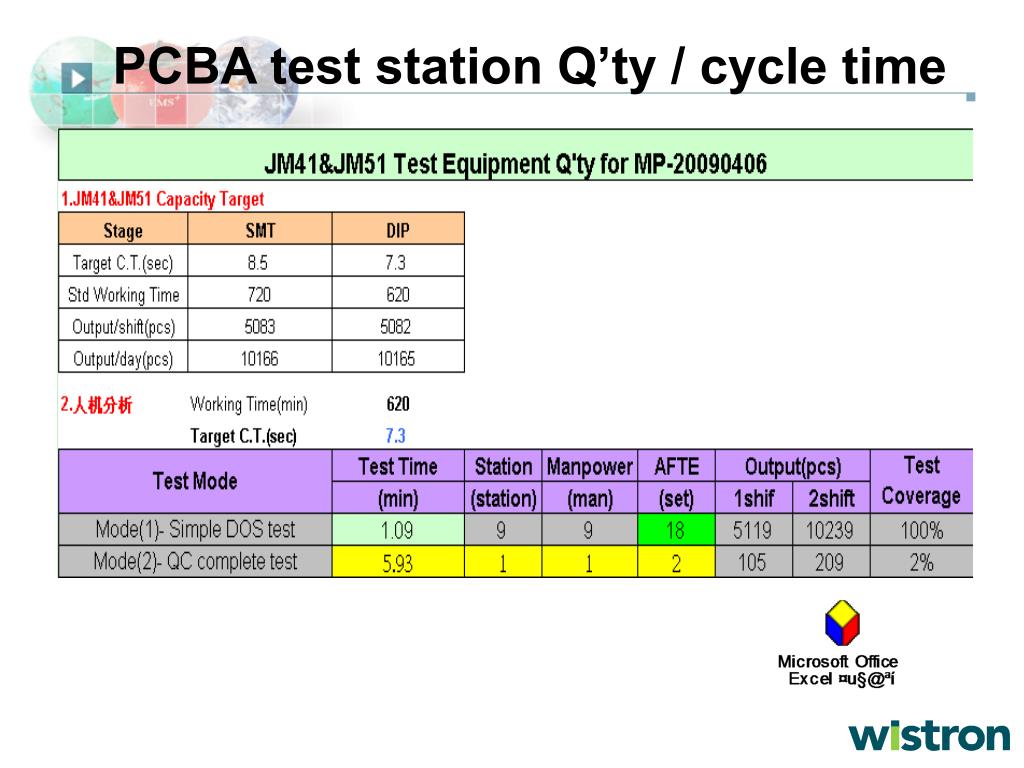 PCBA test station Q'ty / cycle time

JM41&JM51 Test Equipment Q'ty for MP-20090406

1.JM41&JM51 Capacity Target

| Stage | SMT | DIP |
|---|---|---|
| Target C.T.(sec) | 8.5 | 7.3 |
| Std Working Time | 720 | 620 |
| Output/shift(pcs) | 5083 | 5082 |
| Output/day(pcs) | 10166 | 10165 |

2.人机分析 Working Time(min) 620
Target C.T.(sec) 7.3

| Test Mode | Test Time (min) | Station (station) | Manpower (man) | AFTE (set) | Output(pcs) 1shif | Output(pcs) 2shift | Test Coverage |
|---|---|---|---|---|---|---|---|
| Mode(1)- Simple DOS test | 1.09 | 9 | 9 | 18 | 5119 | 10239 | 100% |
| Mode(2)- QC complete test | 5.93 | 1 | 1 | 2 | 105 | 209 | 2% |

Microsoft Office Excel ¤u§@ªí

wistron